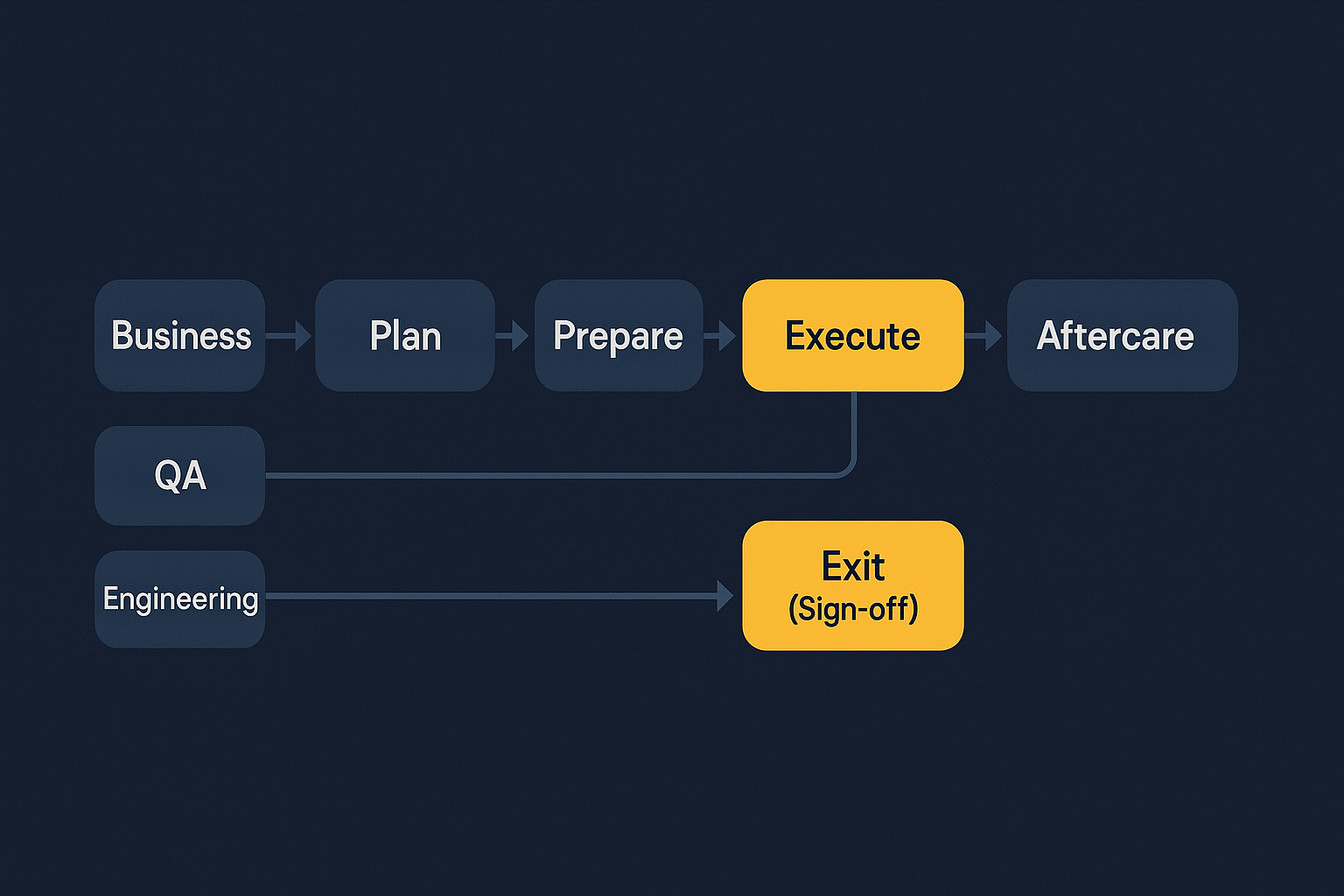 Business
Plan
Prepare
Execute
Aftercare
QA
Engineering
Exit
(Sign-off)